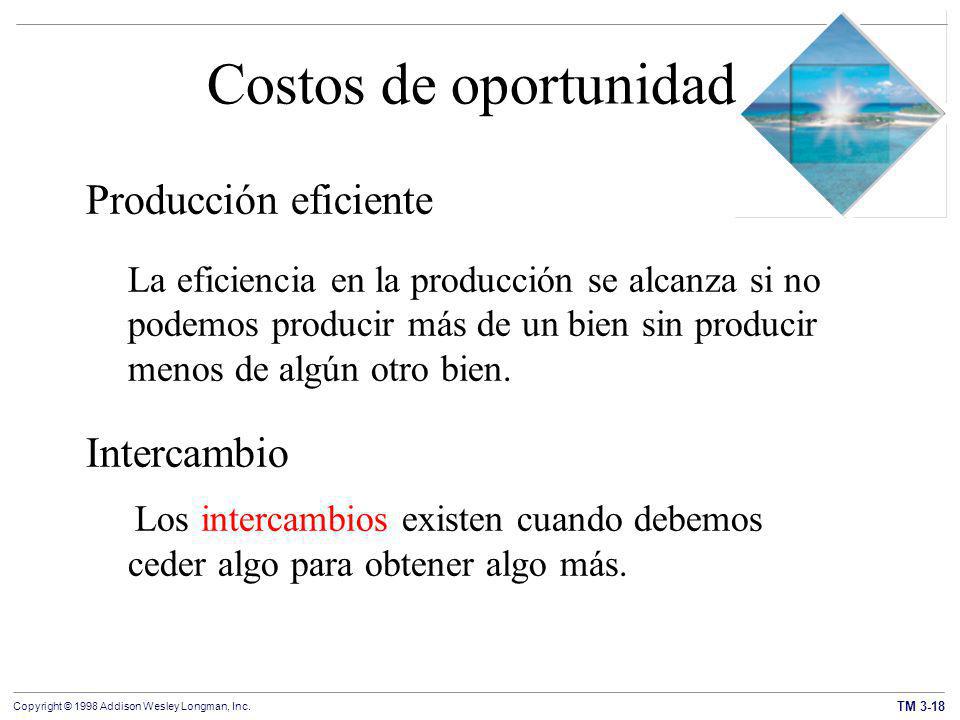 Costos de oportunidad

Producción eficiente

La eficiencia en la producción se alcanza si no podemos producir más de un bien sin producir menos de algún otro bien.

Intercambio

Los intercambios existen cuando debemos ceder algo para obtener algo más.

Copyright © 1998 Addison Wesley Longman, Inc.

TM 3-18